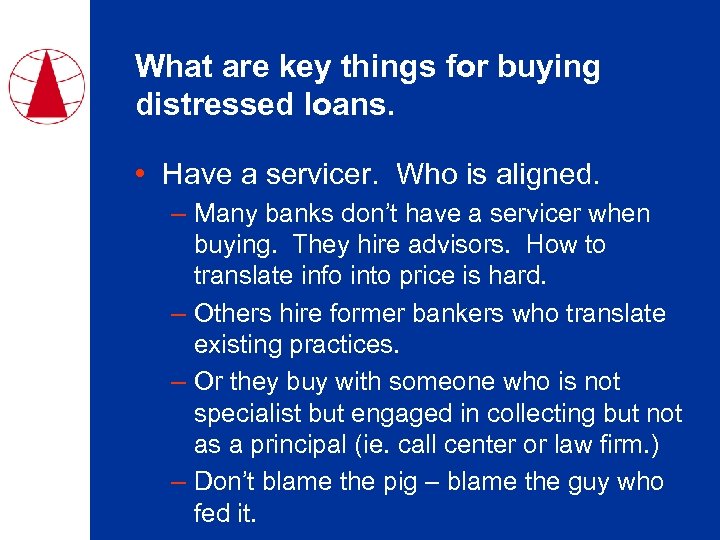 What are key things for buying distressed loans.

• Have a servicer. Who is aligned.
– Many banks don't have a servicer when buying. They hire advisors. How to translate info into price is hard.
– Others hire former bankers who translate existing practices.
– Or they buy with someone who is not specialist but engaged in collecting but not as a principal (ie. call center or law firm.)
– Don't blame the pig – blame the guy who fed it.